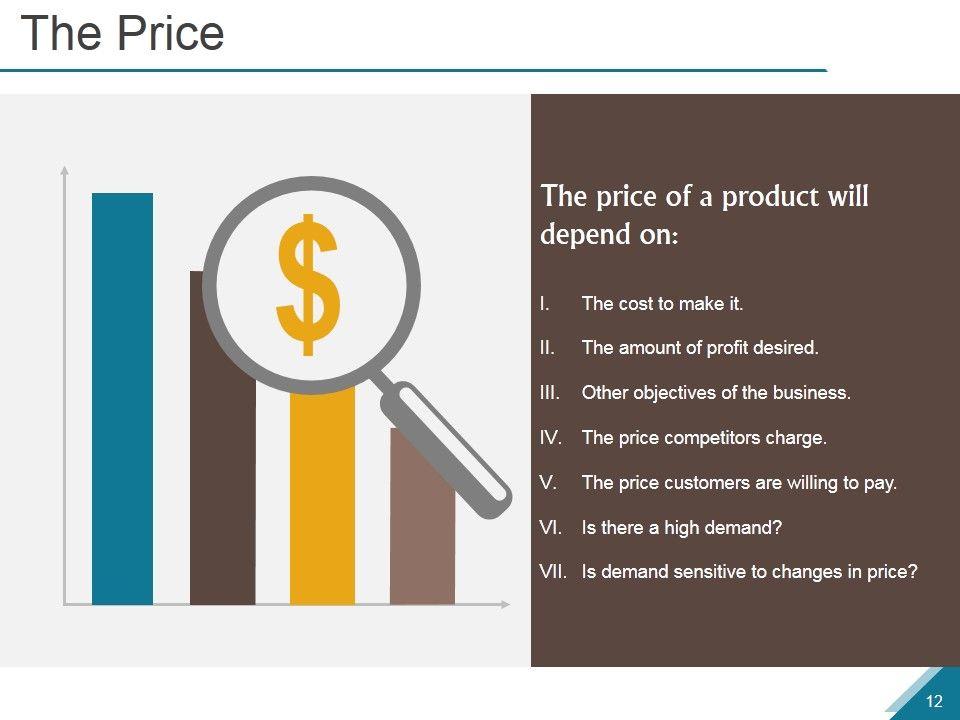 The Price

$

The price of a product will depend on:

I. The cost to make it.

II. The amount of profit desired.

III. Other objectives of the business.

IV. The price competitors charge.

V. The price customers are willing to pay.

VI. Is there a high demand?

VII. Is demand sensitive to changes in price?

12